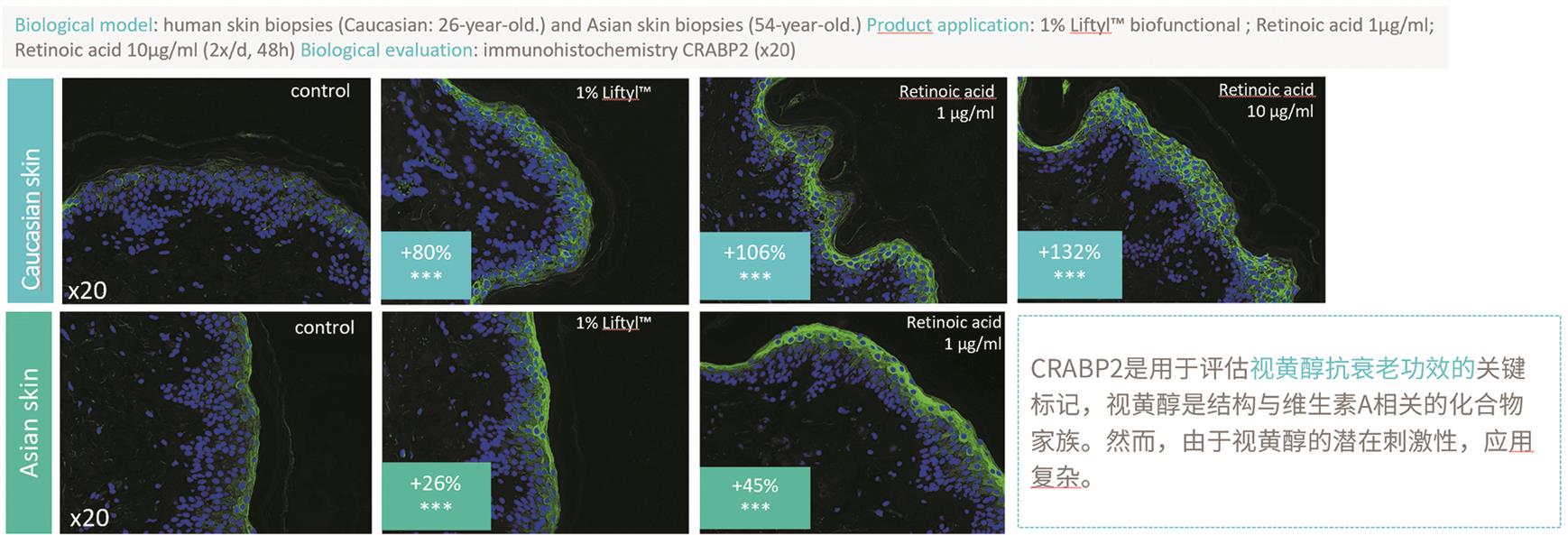 Biological model: human skin biopsies (Caucasian: 26-year-old.) and Asian skin biopsies (54-year-old.) Product application: 1% Liftyl™ biofunctional ; Retinoic acid 1µg/ml; Retinoic acid 10µg/ml (2x/d, 48h) Biological evaluation: immunohistochemistry CRABP2 (x20)

Caucasian skin

control

x20

1% Liftyl™

+80%
***

Retinoic acid
1 µg/ml

+106%
***

Retinoic acid
10 µg/ml

+132%
***

Asian skin

control

x20

1% Liftyl™

+26%
***

Retinoic acid
1 µg/ml

+45%
***

CRABP2是用于评估视黄醇抗衰老功效的关键标记，视黄醇是结构与维生素A相关的化合物家族。然而，由于视黄醇的潜在刺激性，应用复杂。